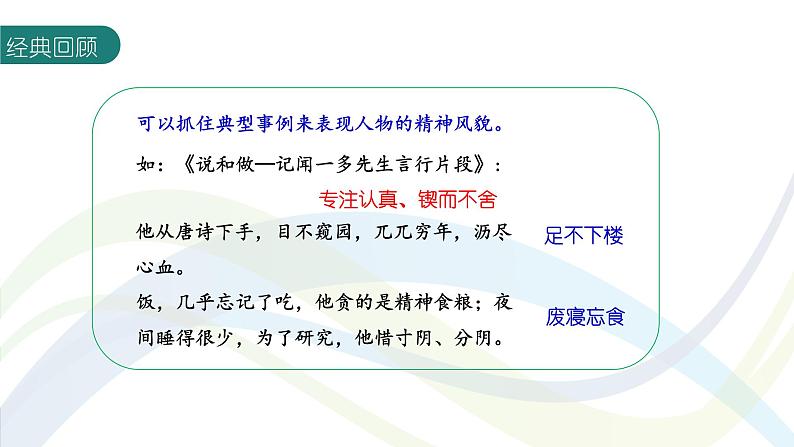 经典回顾

可以抓住典型事例来表现人物的精神风貌。

如：《说和做—记闻一多先生言行片段》：

专注认真、锲而不舍

他从唐诗下手，目不窥园，兀兀穷年，沥尽心血。

足不下楼

饭，几乎忘记了吃，他贪的是精神食粮；夜间睡得很少，为了研究，他惜寸阴、分阴。

废寝忘食